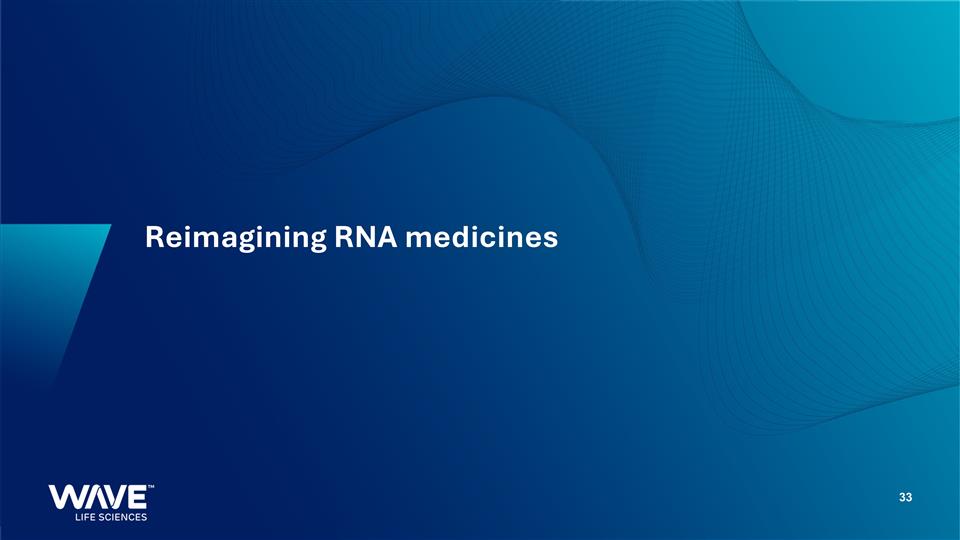 Reimagining RNA medicines

WAVE™
LIFE SCIENCES

33